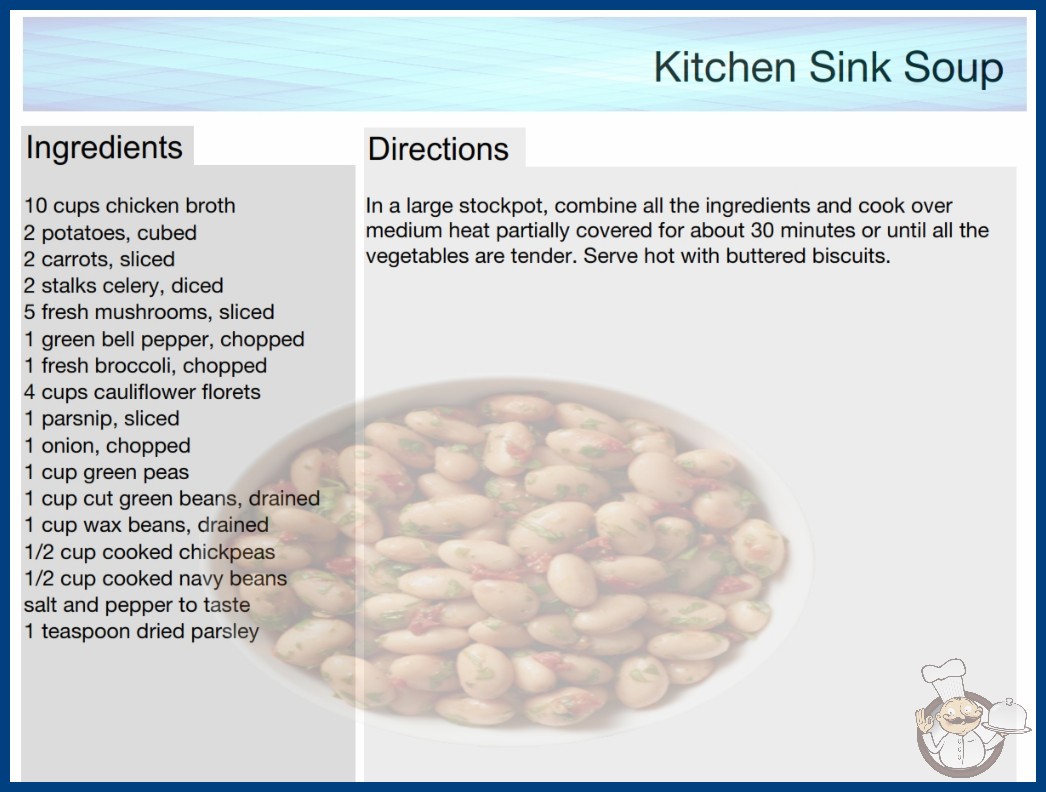 Kitchen Sink Soup

Ingredients

10 cups chicken broth
2 potatoes, cubed
2 carrots, sliced
2 stalks celery, diced
5 fresh mushrooms, sliced
1 green bell pepper, chopped
1 fresh broccoli, chopped
4 cups cauliflower florets
1 parsnip, sliced
1 onion, chopped
1 cup green peas
1 cup cut green beans, drained
1 cup wax beans, drained
1/2 cup cooked chickpeas
1/2 cup cooked navy beans
salt and pepper to taste
1 teaspoon dried parsley

Directions

In a large stockpot, combine all the ingredients and cook over medium heat partially covered for about 30 minutes or until all the vegetables are tender. Serve hot with buttered biscuits.